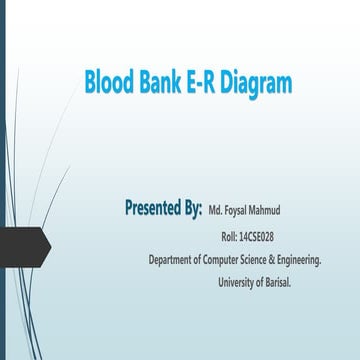 Blood Bank E-R Diagram

Presented By: Md. Foysal Mahmud
Roll: 14CSE028
Department of Computer Science & Engineering.
University of Barisal.